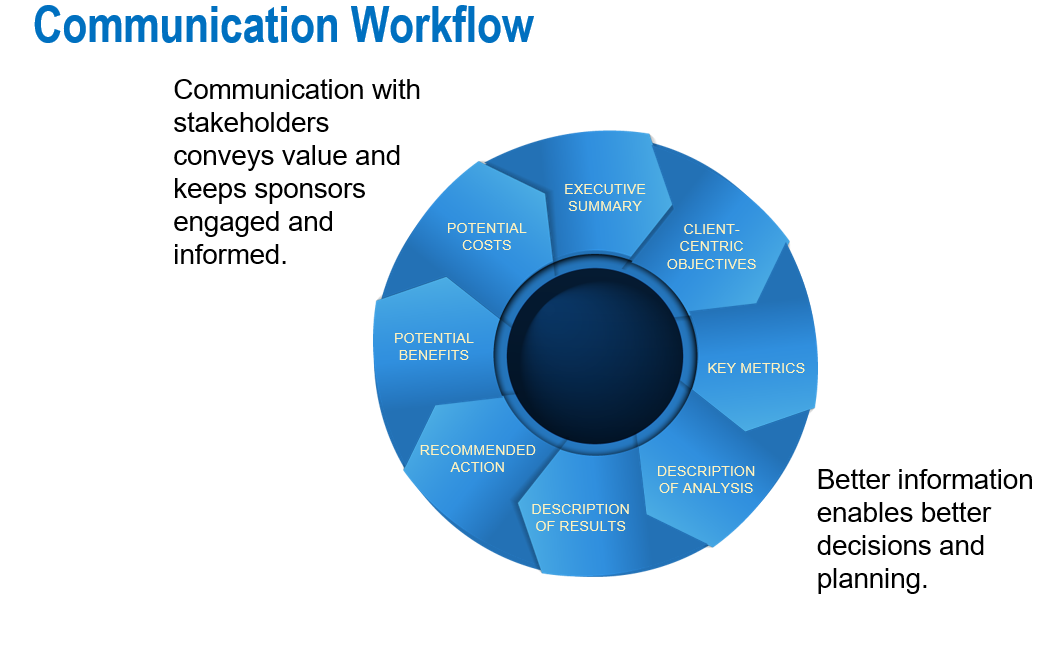 Communication Workflow

Communication with stakeholders conveys value and keeps sponsors engaged and informed.

EXECUTIVE SUMMARY

CLIENT-CENTRIC OBJECTIVES

KEY METRICS

DESCRIPTION OF ANALYSIS

DESCRIPTION OF RESULTS

RECOMMENDED ACTION

POTENTIAL BENEFITS

POTENTIAL COSTS

Better information enables better decisions and planning.